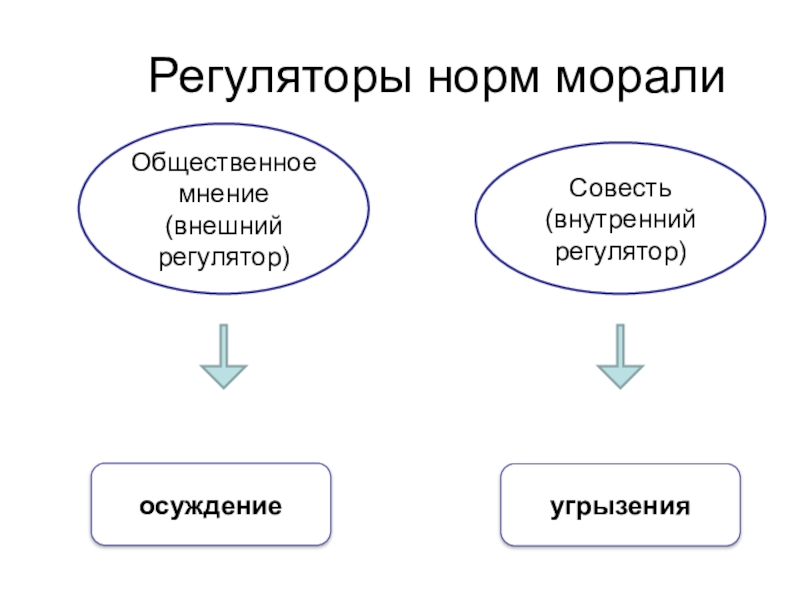 Регуляторы норм морали

Общественное мнение (внешний регулятор)

Совесть (внутренний регулятор)

осуждение

угрызения